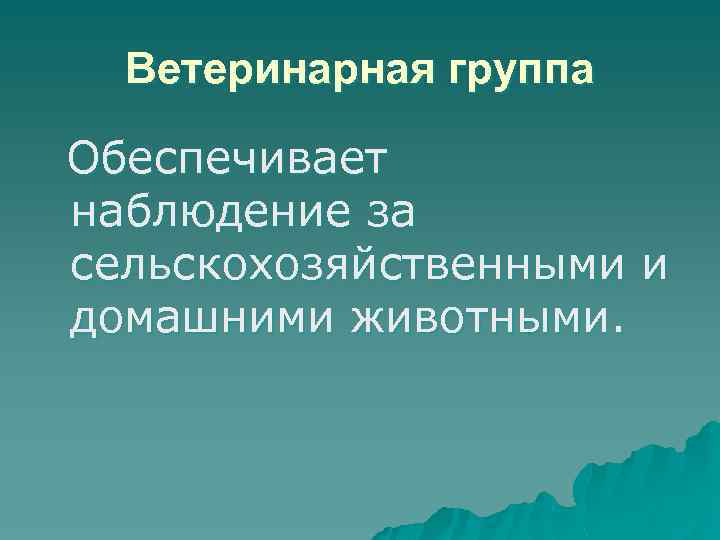 Ветеринарная группа

Обеспечивает наблюдение за сельскохозяйственными и домашними животными.